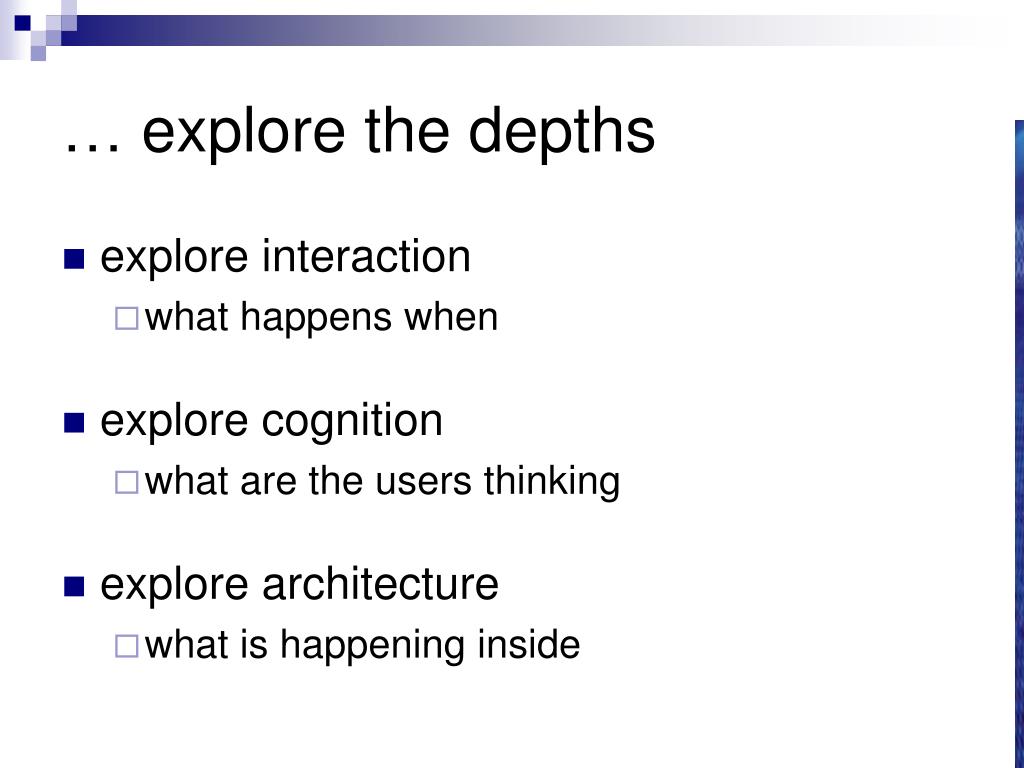 … explore the depths

explore interaction
what happens when

explore cognition
what are the users thinking

explore architecture
what is happening inside